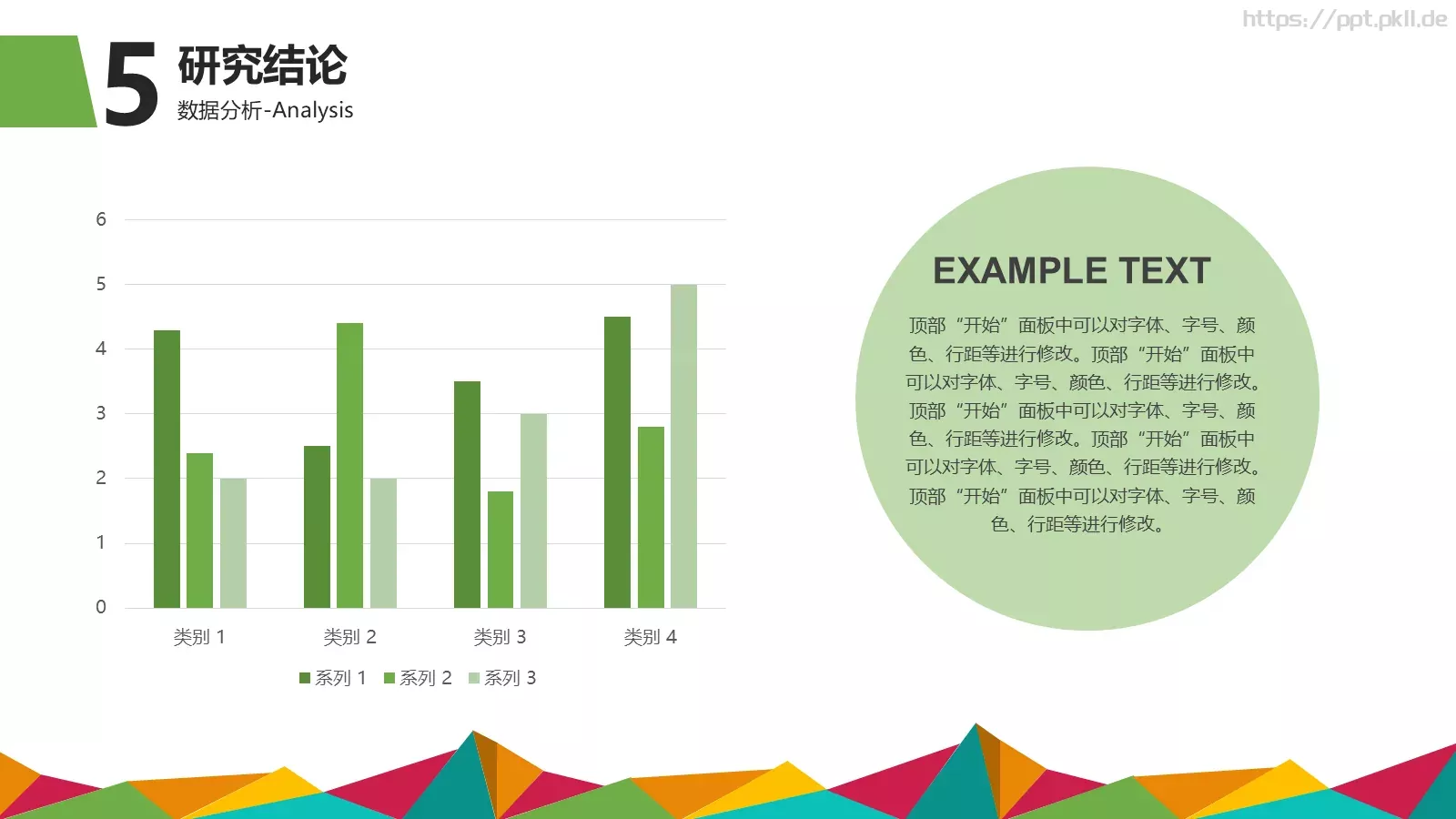 https://ppt.pkll.de

5 研究结论

数据分析-Analysis

6
5
4
3
2
1
0

类别 1
类别 2
类别 3
类别 4

系列 1 系列 2 系列 3

EXAMPLE TEXT

顶部“开始”面板中可以对字体、字号、颜色、行距等进行修改。顶部“开始”面板中可以对字体、字号、颜色、行距等进行修改。顶部“开始”面板中可以对字体、字号、颜色、行距等进行修改。顶部“开始”面板中可以对字体、字号、颜色、行距等进行修改。顶部“开始”面板中可以对字体、字号、颜色、行距等进行修改。